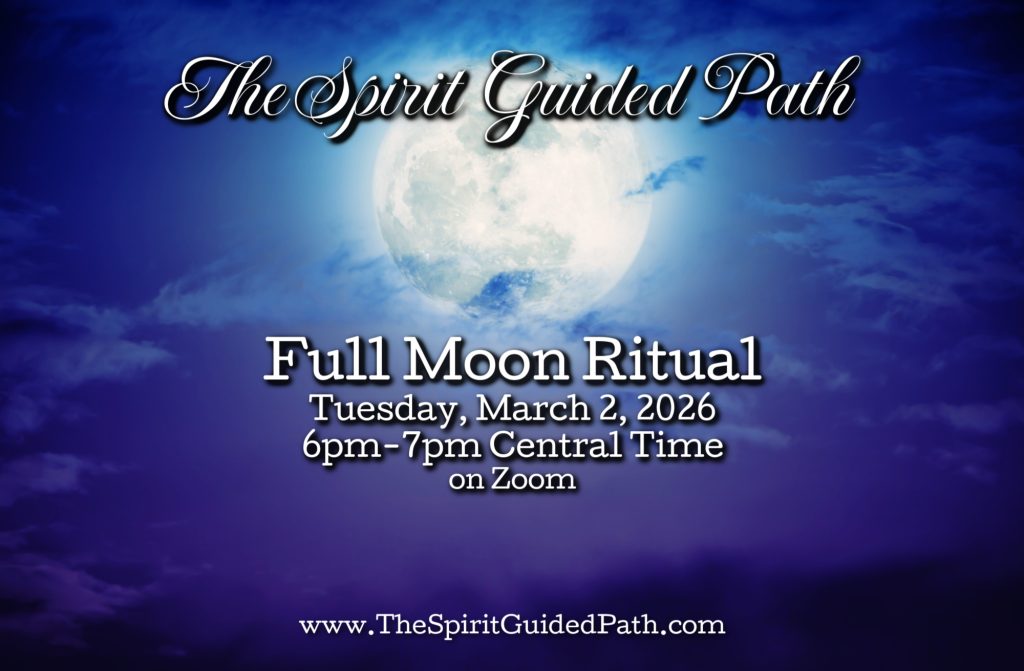 The Spirit Guided Path

Full Moon Ritual
Tuesday, March 2, 2026
6pm-7pm Central Time
on Zoom

www.TheSpiritGuidedPath.com